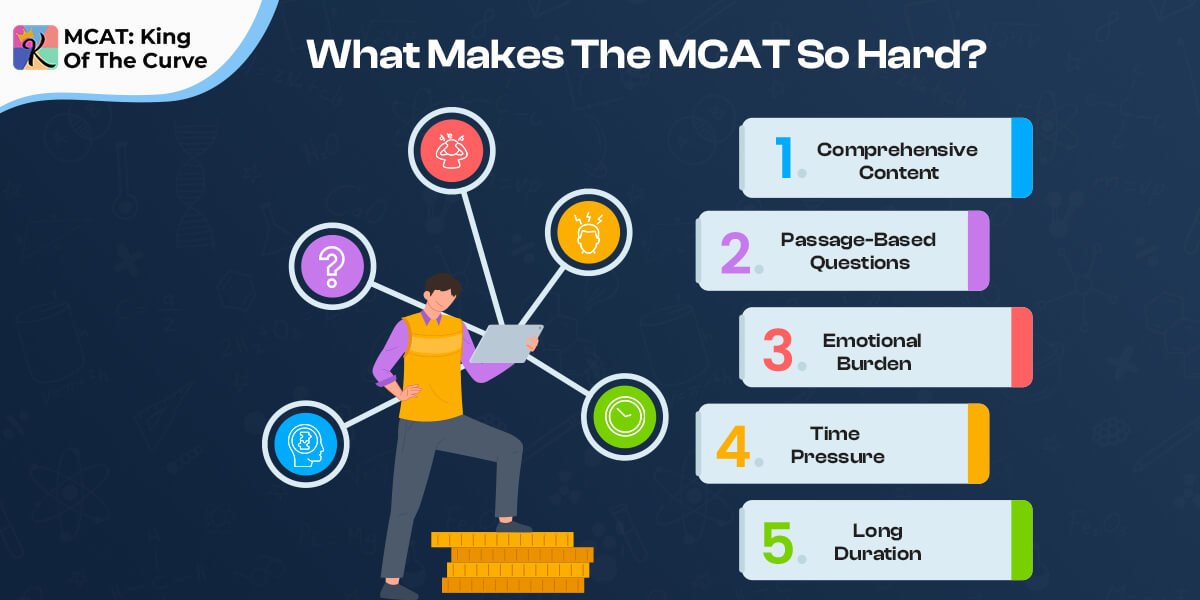 MCAT: King Of The Curve

What Makes The MCAT So Hard?

1. Comprehensive Content

2. Passage-Based Questions

3. Emotional Burden

4. Time Pressure

5. Long Duration